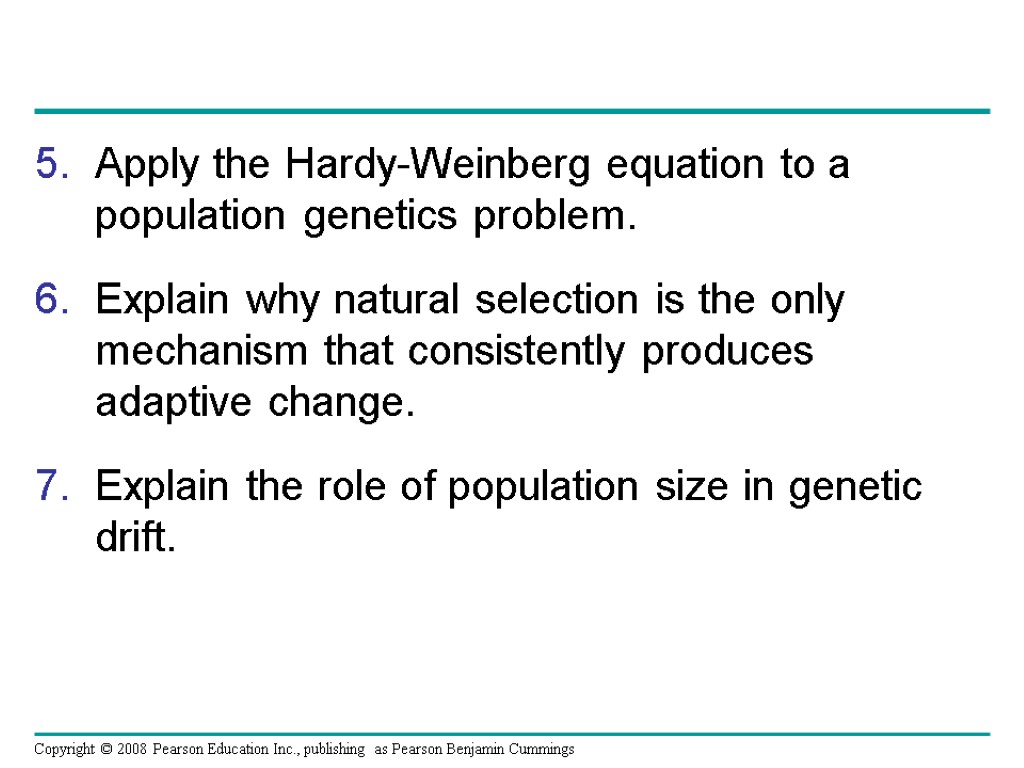 5. Apply the Hardy-Weinberg equation to a population genetics problem.

6. Explain why natural selection is the only mechanism that consistently produces adaptive change.

7. Explain the role of population size in genetic drift.

Copyright © 2008 Pearson Education Inc., publishing as Pearson Benjamin Cummings